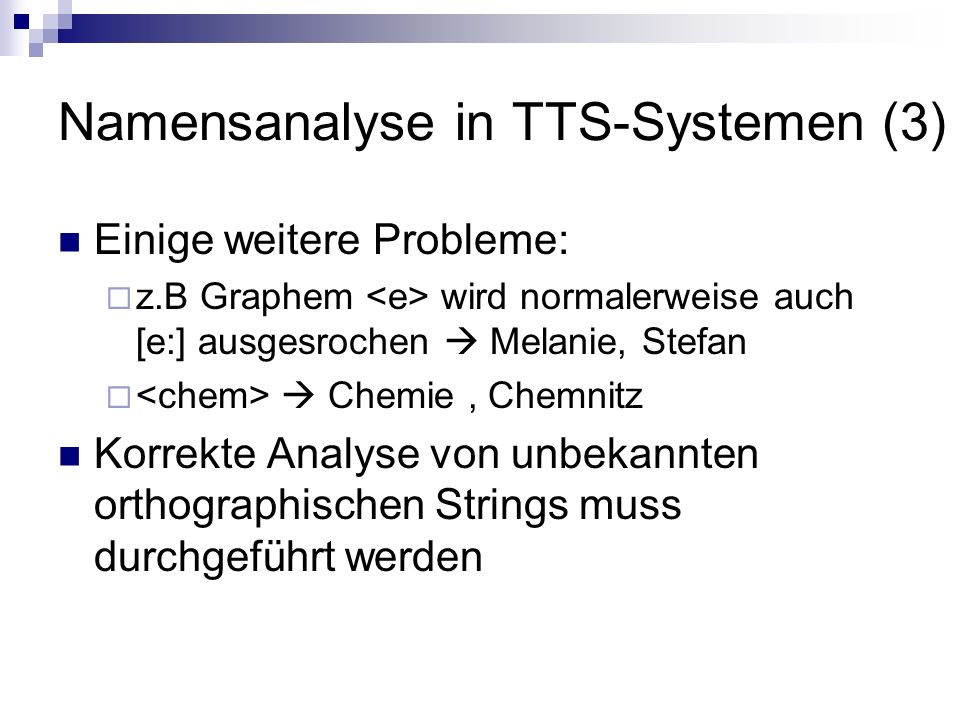 Namensanalyse in TTS-Systemen (3)

Einige weitere Probleme:

z.B Graphem <e> wird normalerweise auch [e:] ausgesrochen → Melanie, Stefan

<chem> → Chemie , Chemnitz

Korrekte Analyse von unbekannten orthographischen Strings muss durchgeführt werden